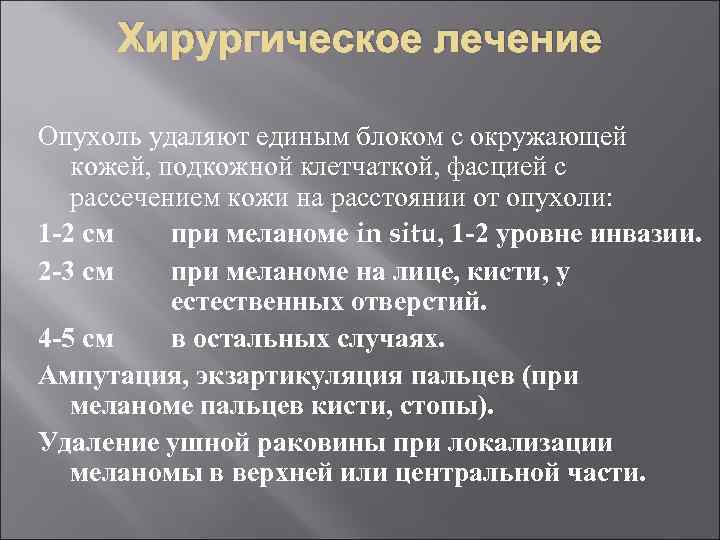 Хирургическое лечение

Опухоль удаляют единым блоком с окружающей кожей, подкожной клетчаткой, фасцией с рассечением кожи на расстоянии от опухоли:

1-2 см при меланоме in situ, 1-2 уровне инвазии.

2-3 см при меланоме на лице, кисти, у естественных отверстий.

4-5 см в остальных случаях.

Ампутация, экзартикуляция пальцев (при меланоме пальцев кисти, стопы).

Удаление ушной раковины при локализации меланомы в верхней или центральной части.